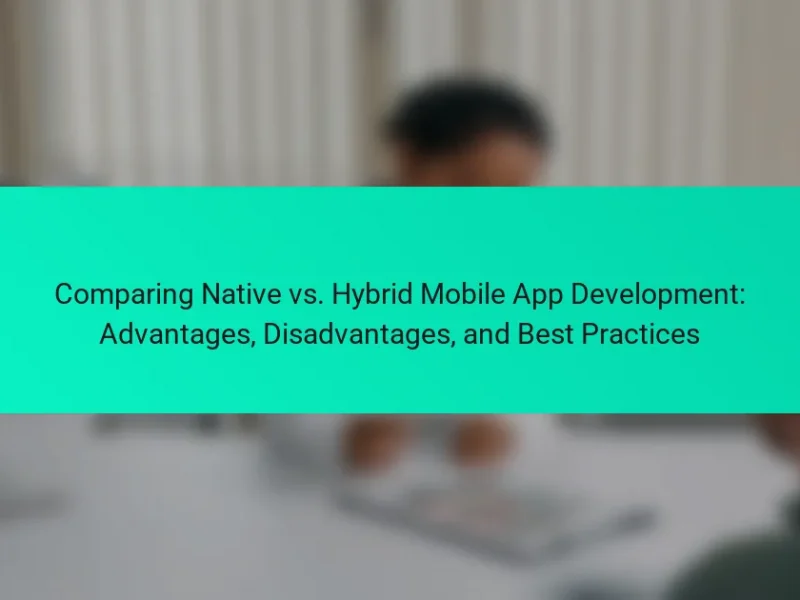 Comparing Native vs. Hybrid Mobile App Development: Advantages, Disadvantages, and Best Practices